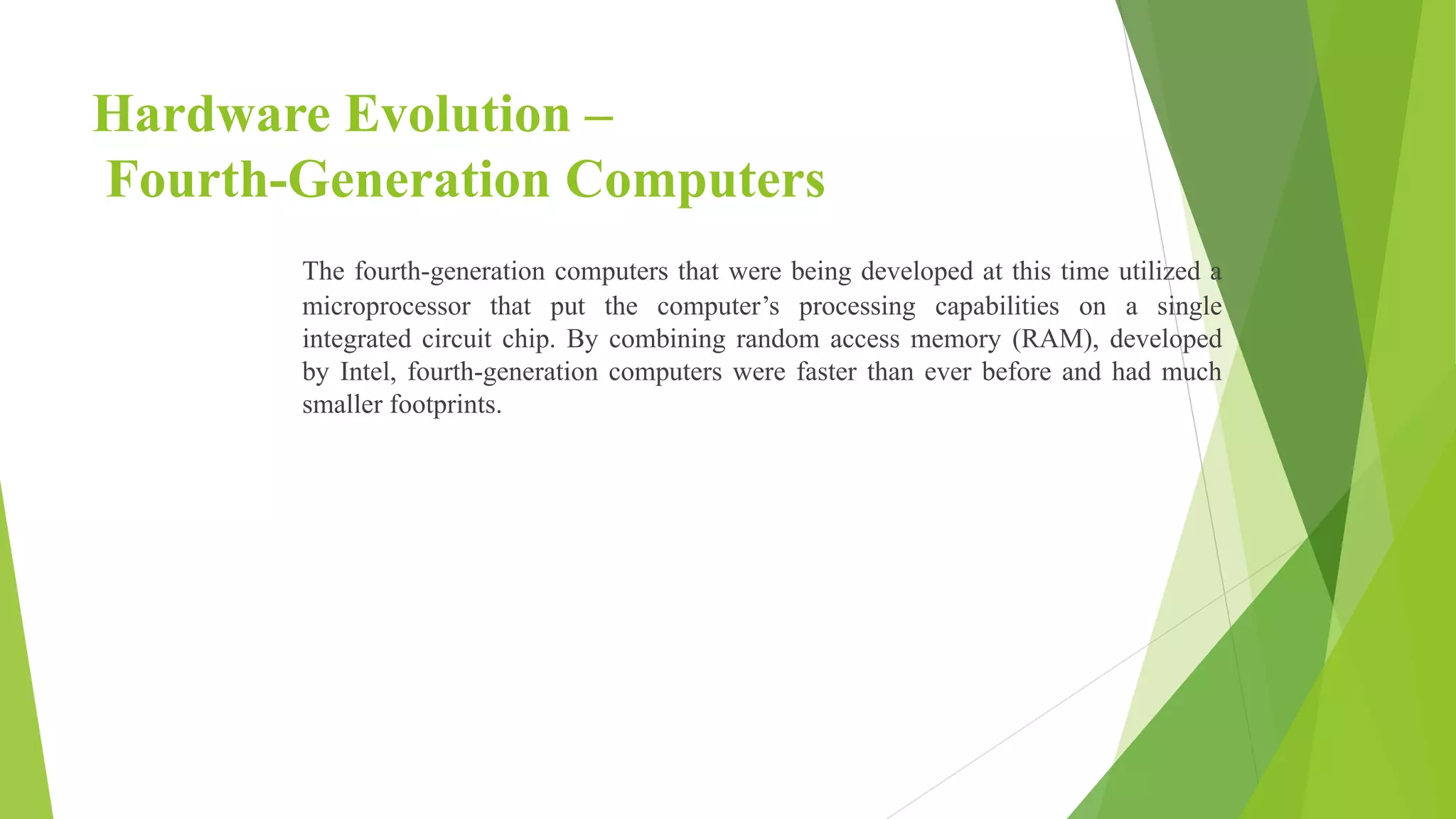 Hardware Evolution –
Fourth-Generation Computers

The fourth-generation computers that were being developed at this time utilized a microprocessor that put the computer’s processing capabilities on a single integrated circuit chip. By combining random access memory (RAM), developed by Intel, fourth-generation computers were faster than ever before and had much smaller footprints.